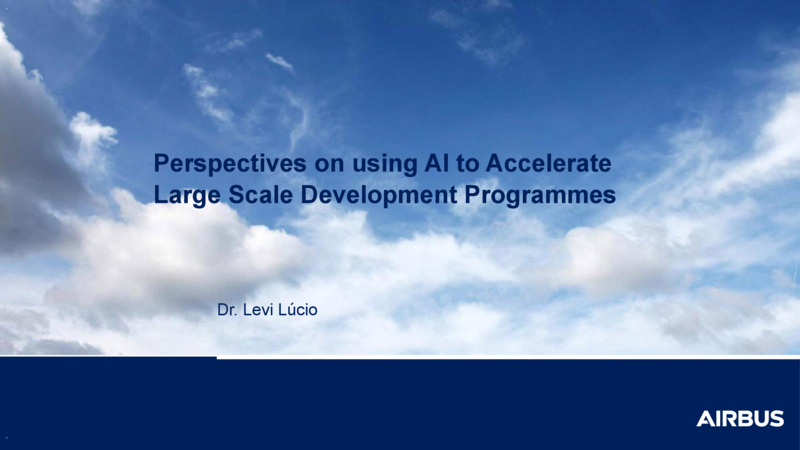 Perspectives on using AI to Accelerate Large Scale Development Programmes

Dr. Levi Lúcio

AIRBUS